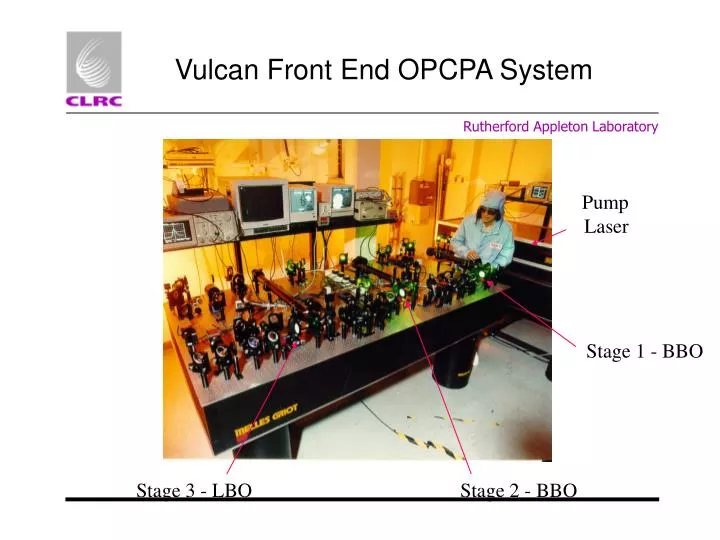 CLRC

Vulcan Front End OPCPA System

Rutherford Appleton Laboratory

Pump Laser

Stage 1 - BBO

MELLES GRIOT

Stage 3 - LBO

Stage 2 - BBO